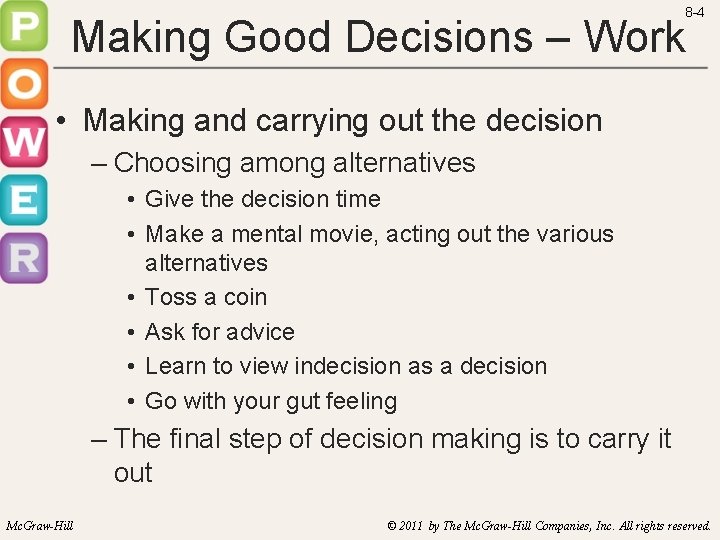 P
O
W
E
R

8-4

Making Good Decisions – Work

• Making and carrying out the decision
– Choosing among alternatives
• Give the decision time
• Make a mental movie, acting out the various alternatives
• Toss a coin
• Ask for advice
• Learn to view indecision as a decision
• Go with your gut feeling
– The final step of decision making is to carry it out

McGraw-Hill

© 2011 by The McGraw-Hill Companies, Inc. All rights reserved.